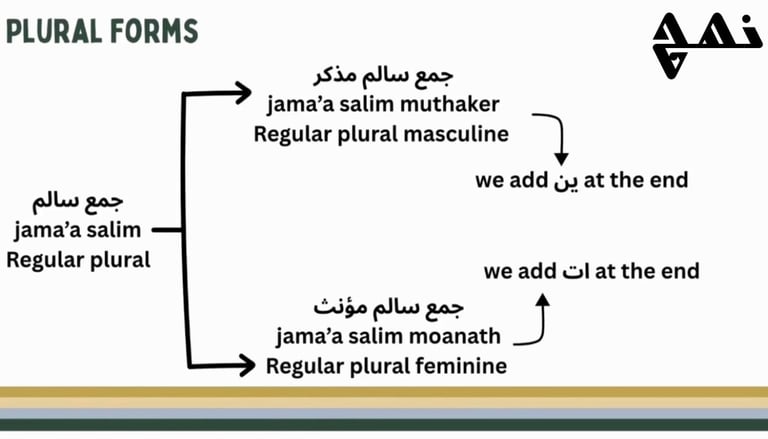 PLURAL FORMS

نهج

جمع سالم
jama'a salim
Regular plural

جمع سالم مذكر
jama'a salim muthaker
Regular plural masculine

we add ين at the end

we add ات at the end

جمع سالم مؤنث
jama'a salim moanath
Regular plural feminine